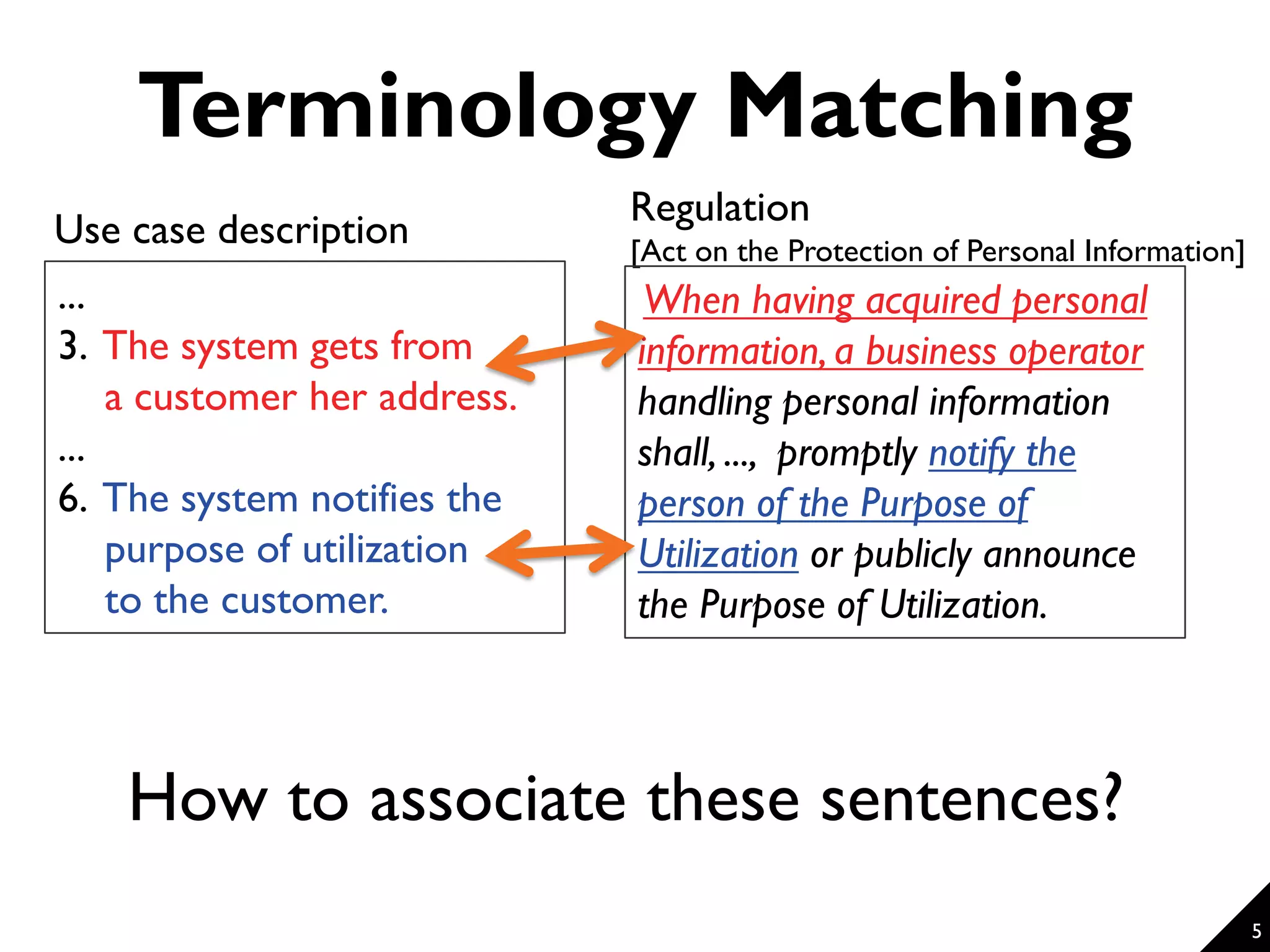 Terminology Matching

Use case description

...
3. The system gets from a customer her address.
...
6. The system notifies the purpose of utilization to the customer.

Regulation
[Act on the Protection of Personal Information]

When having acquired personal information, a business operator handling personal information shall, ..., promptly notify the person of the Purpose of Utilization or publicly announce the Purpose of Utilization.

How to associate these sentences?

5